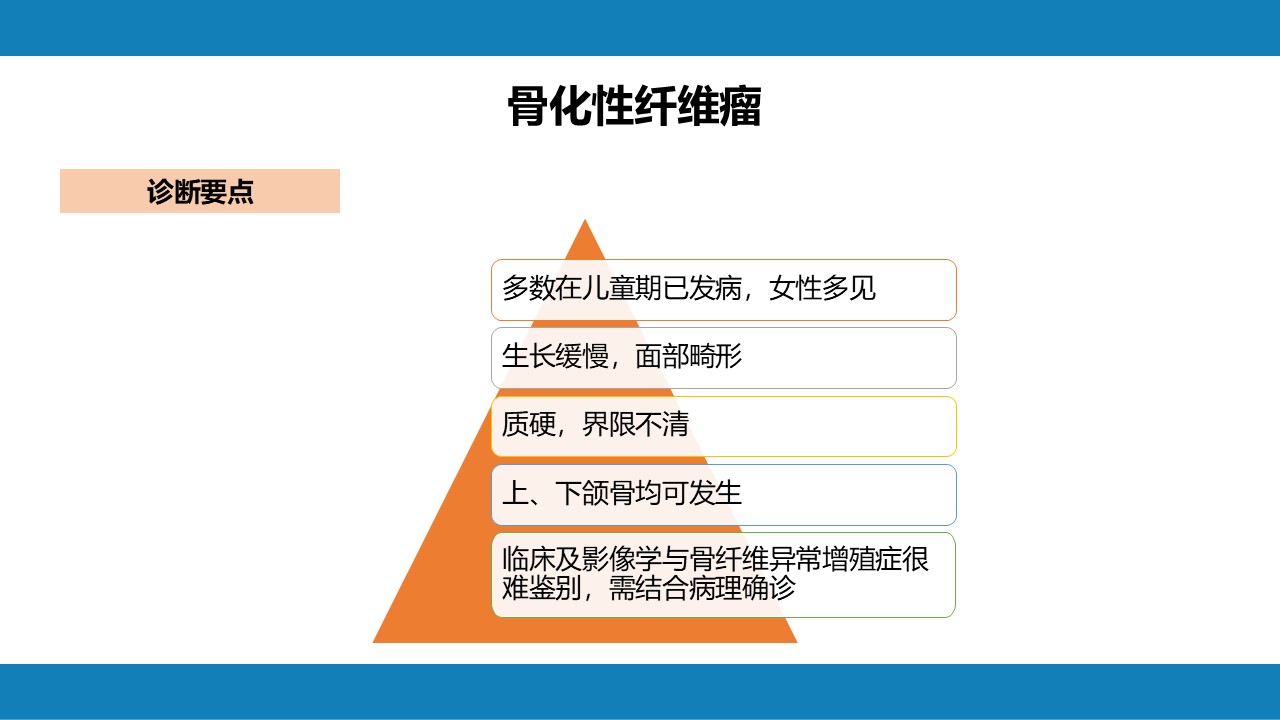 骨化性纤维瘤

诊断要点

多数在儿童期已发病，女性多见

生长缓慢，面部畸形

质硬，界限不清

上、下颌骨均可发生

临床及影像学与骨纤维异常增殖症很难鉴别，需结合病理确诊